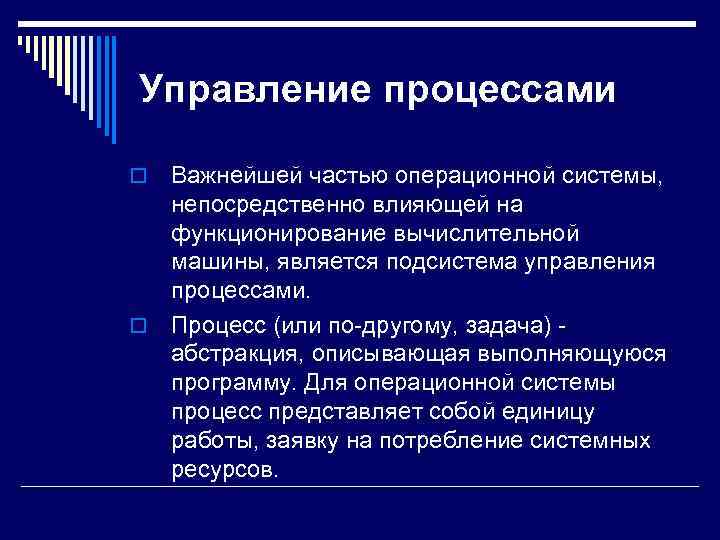 Управление процессами

Важнейшей частью операционной системы, непосредственно влияющей на функционирование вычислительной машины, является подсистема управления процессами.

Процесс (или по-другому, задача) - абстракция, описывающая выполняющуюся программу. Для операционной системы процесс представляет собой единицу работы, заявку на потребление системных ресурсов.